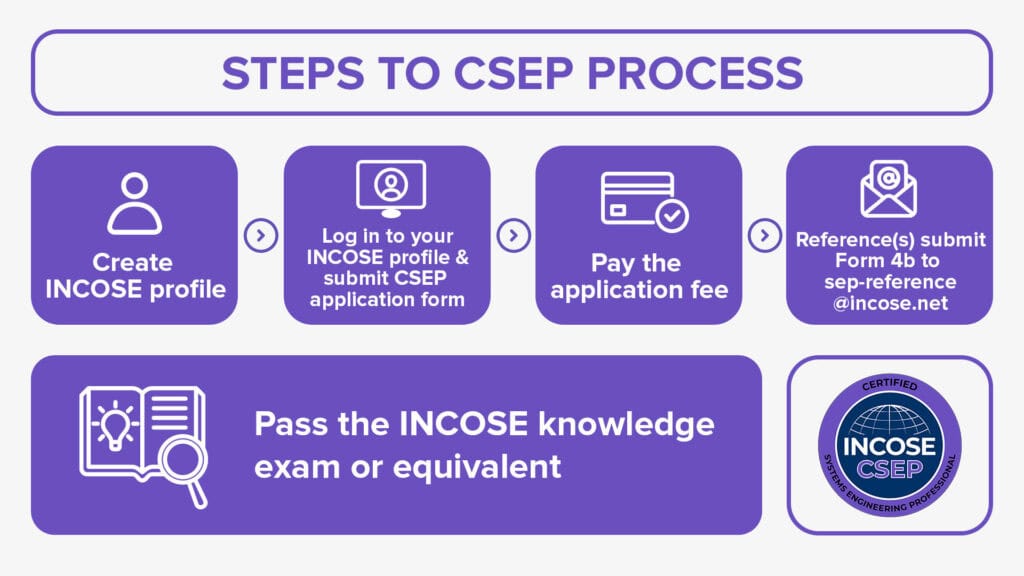 STEPS TO CSEP PROCESS

Create INCOSE profile

Log in to your INCOSE profile & submit CSEP application form

Pay the application fee

Reference(s) submit Form 4b to sep-reference @incose.net

Pass the INCOSE knowledge exam or equivalent

CERTIFIED
INCOSE
CSEP
SYSTEMS ENGINEERING PROFESSIONAL